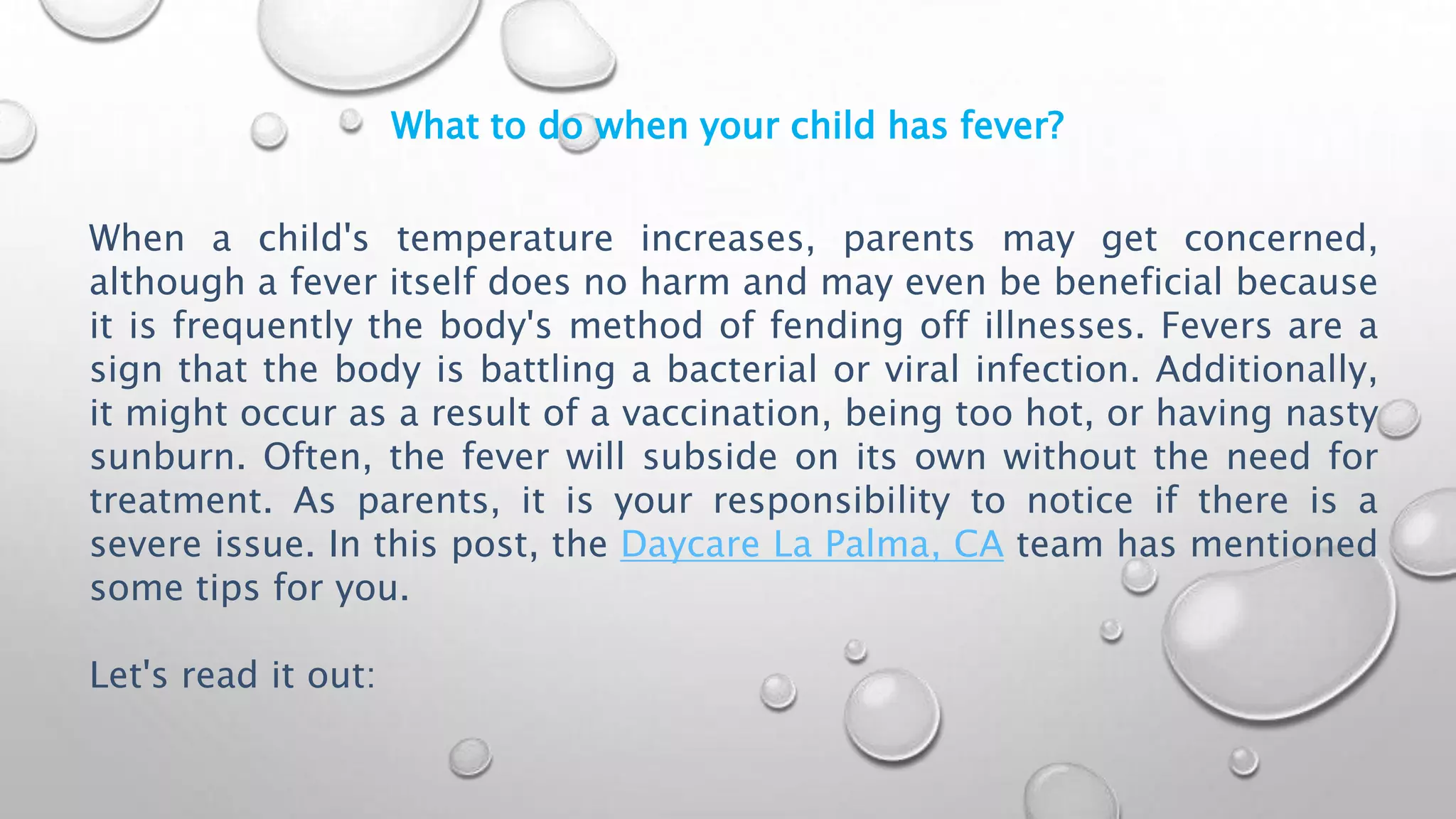 What to do when your child has fever?

When a child's temperature increases, parents may get concerned, although a fever itself does no harm and may even be beneficial because it is frequently the body's method of fending off illnesses. Fevers are a sign that the body is battling a bacterial or viral infection. Additionally, it might occur as a result of a vaccination, being too hot, or having nasty sunburn. Often, the fever will subside on its own without the need for treatment. As parents, it is your responsibility to notice if there is a severe issue. In this post, the Daycare La Palma, CA team has mentioned some tips for you.

Let's read it out: